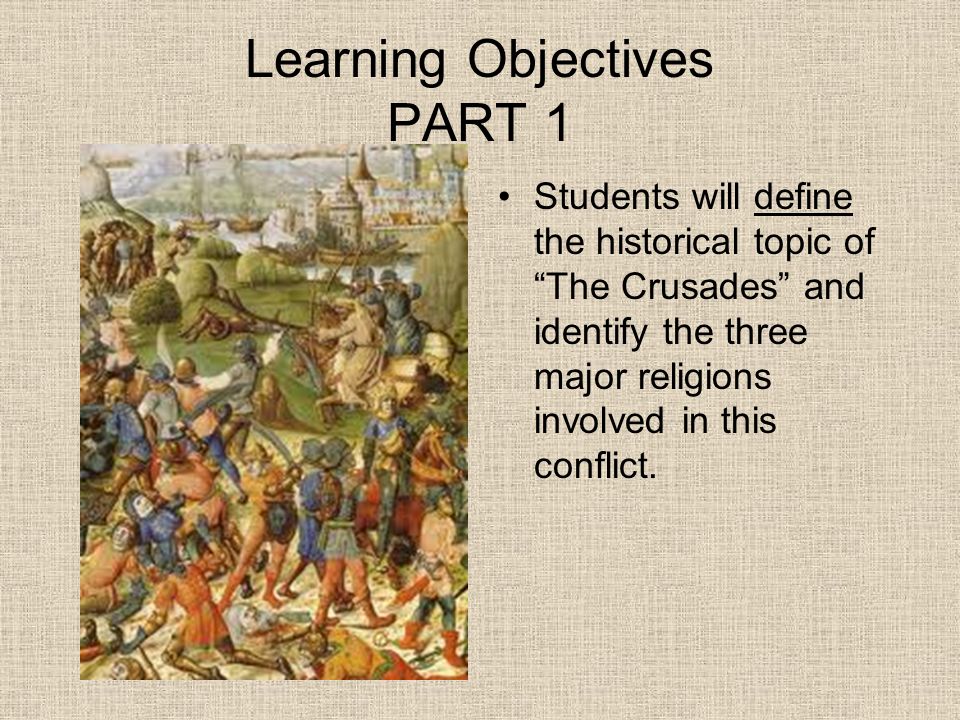 Learning Objectives
PART 1

• Students will define the historical topic of “The Crusades” and identify the three major religions involved in this conflict.